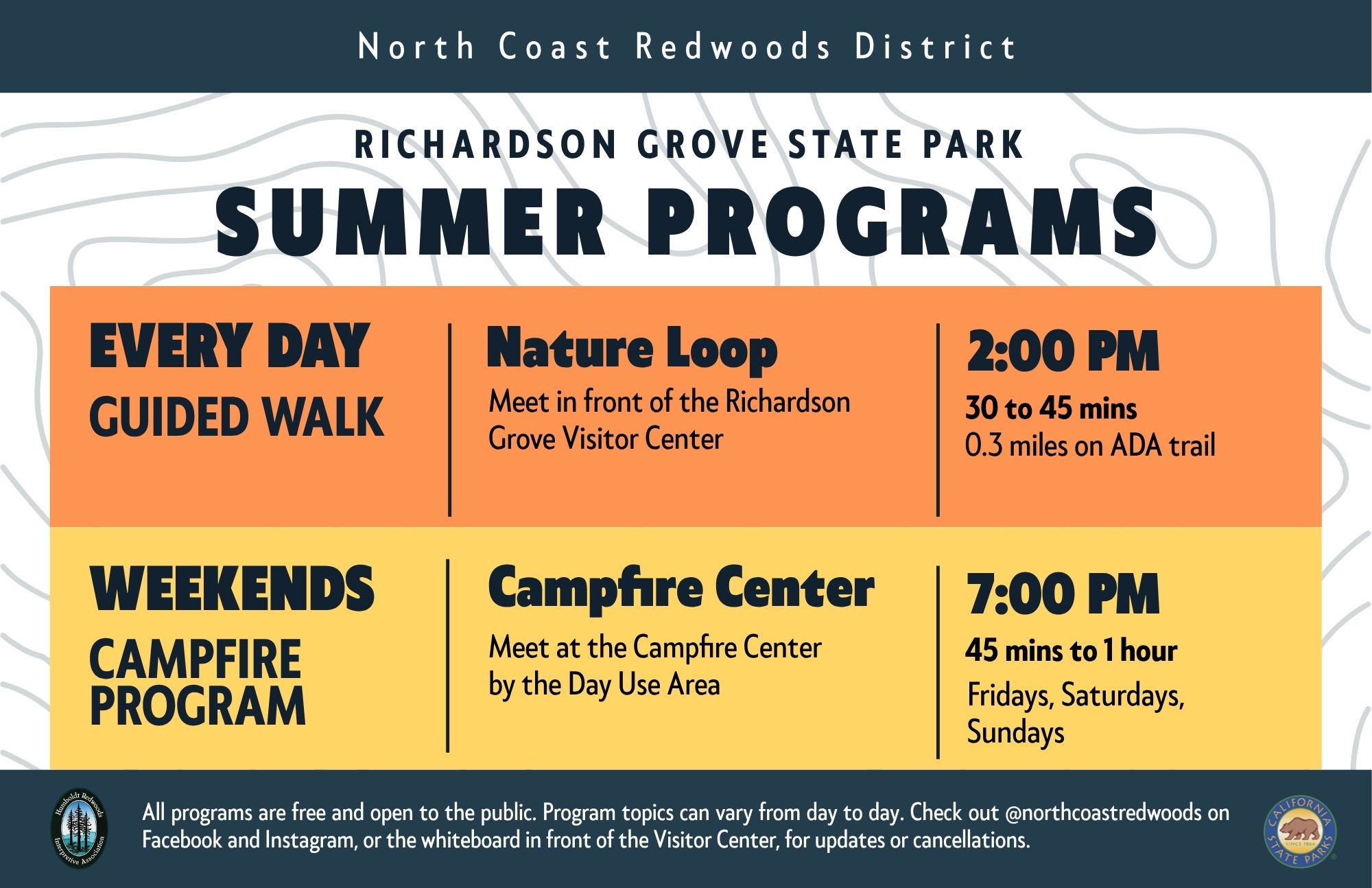 North Coast Redwoods District

RICHARDSON GROVE STATE PARK

SUMMER PROGRAMS

EVERY DAY
GUIDED WALK

Nature Loop
Meet in front of the Richardson Grove Visitor Center

2:00 PM
30 to 45 mins
0.3 miles on ADA trail

WEEKENDS
CAMPFIRE PROGRAM

Campfire Center
Meet at the Campfire Center by the Day Use Area

7:00 PM
45 mins to 1 hour
Fridays, Saturdays, Sundays

Humboldt Redwoods Interpretive Association

All programs are free and open to the public. Program topics can vary from day to day. Check out @northcoastredwoods on Facebook and Instagram, or the whiteboard in front of the Visitor Center, for updates or cancellations.

CALIFORNIA STATE PARKS SINCE 1864